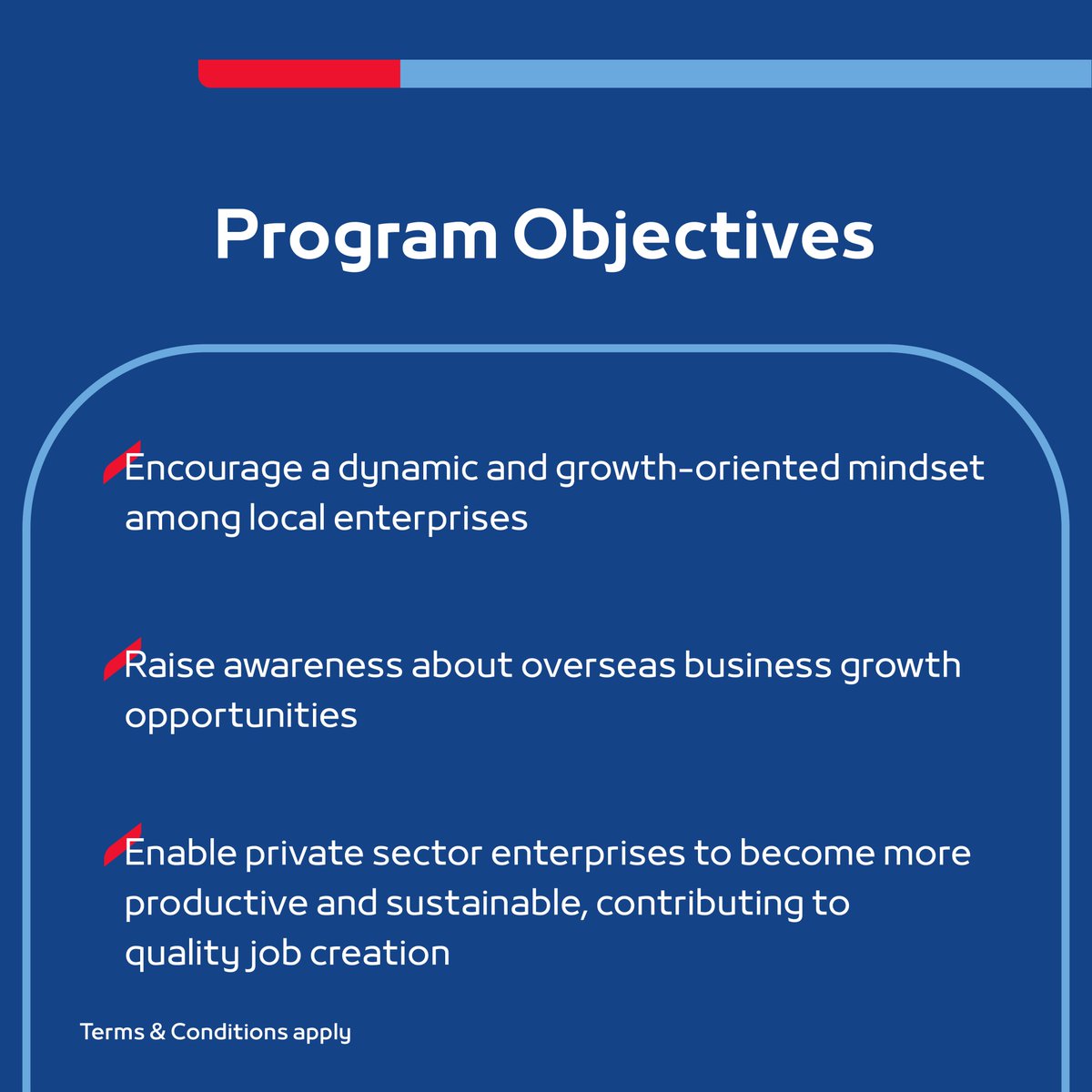 Program Objectives

Encourage a dynamic and growth-oriented mindset among local enterprises

Raise awareness about overseas business growth opportunities

Enable private sector enterprises to become more productive and sustainable, contributing to quality job creation

Terms & Conditions apply